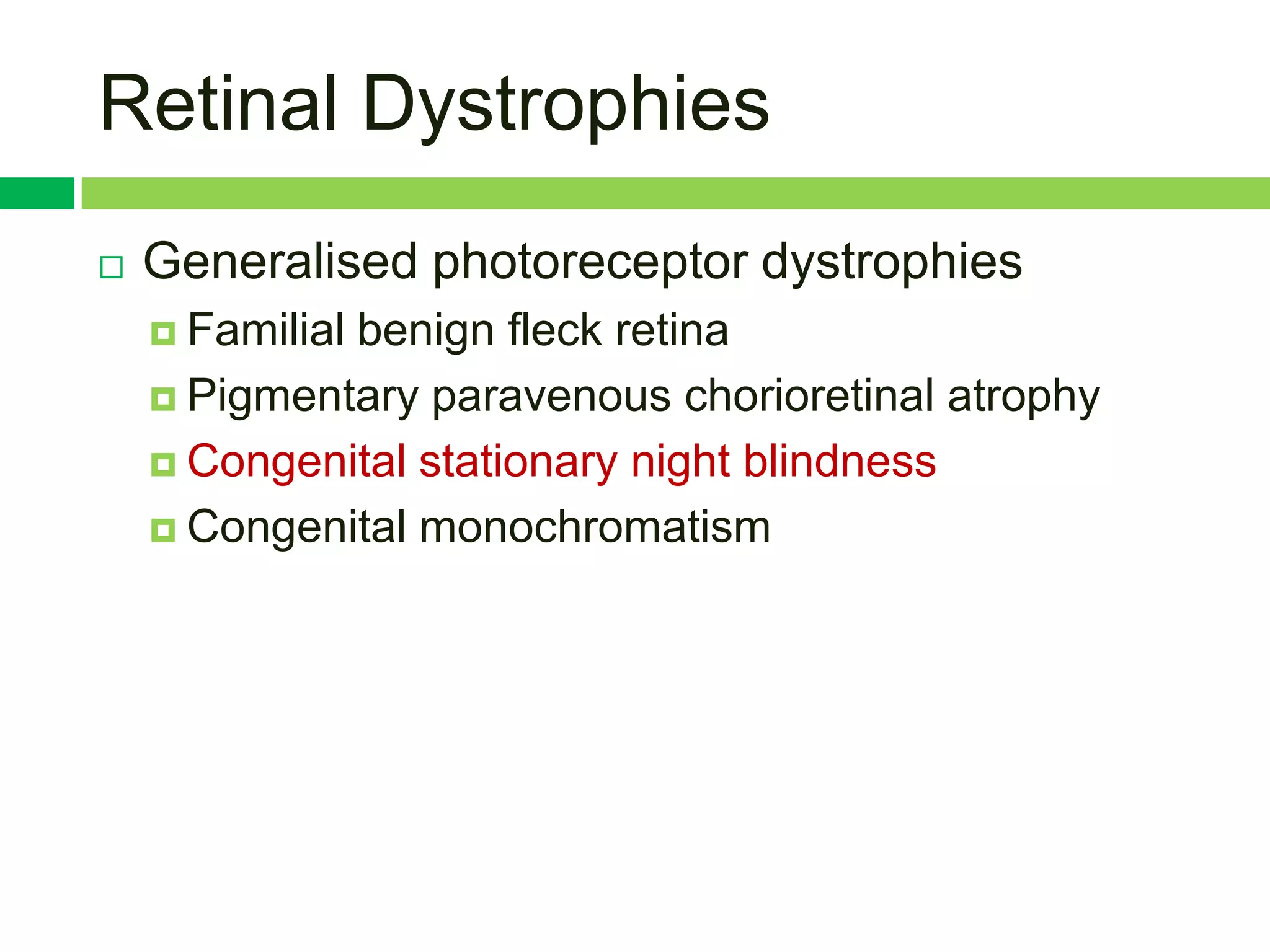 Retinal Dystrophies

Generalised photoreceptor dystrophies
Familial benign fleck retina
Pigmentary paravenous chorioretinal atrophy
Congenital stationary night blindness
Congenital monochromatism